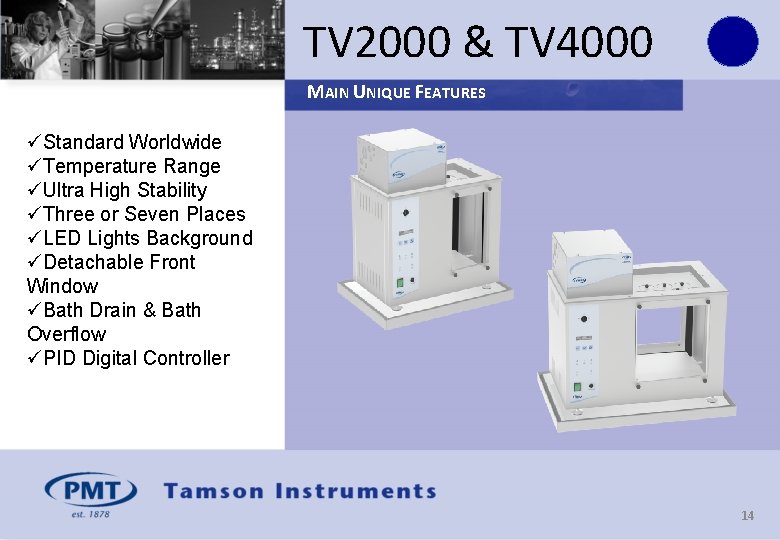 TV2000 & TV4000

MAIN UNIQUE FEATURES

✓Standard Worldwide
✓Temperature Range
✓Ultra High Stability
✓Three or Seven Places
✓LED Lights Background
✓Detachable Front Window
✓Bath Drain & Bath Overflow
✓PID Digital Controller

PMT
est. 1878
Tamson Instruments

14